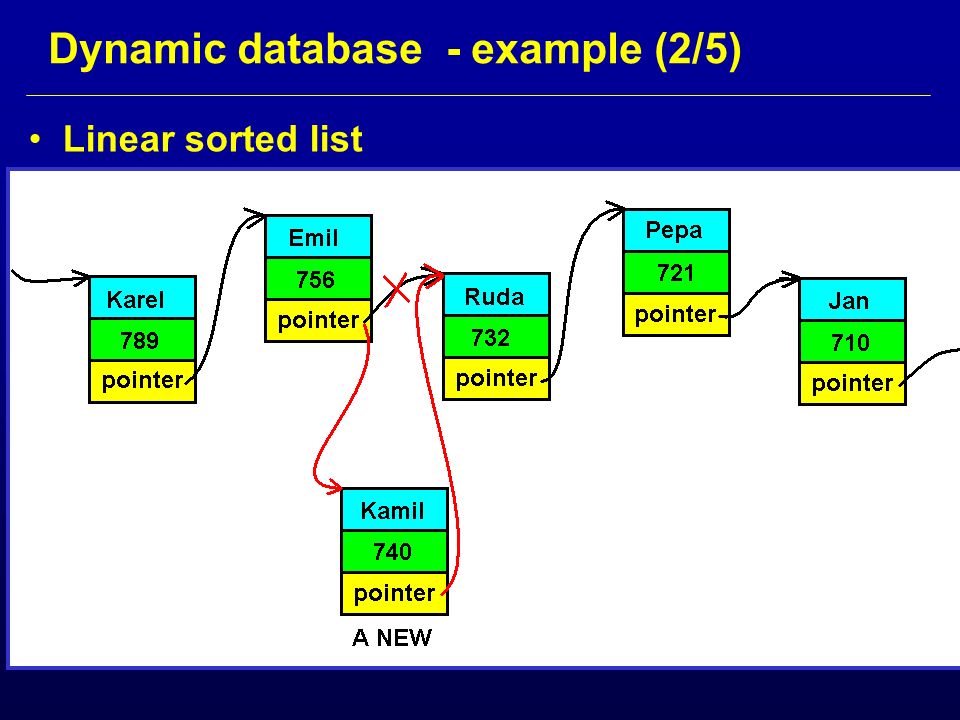 Dynamic database - example (2/5)

• Linear sorted list

Karel
789
pointer

Emil
756
pointer

Ruda
732
pointer

Pepa
721
pointer

Jan
710
pointer

Kamil
740
pointer

A NEW